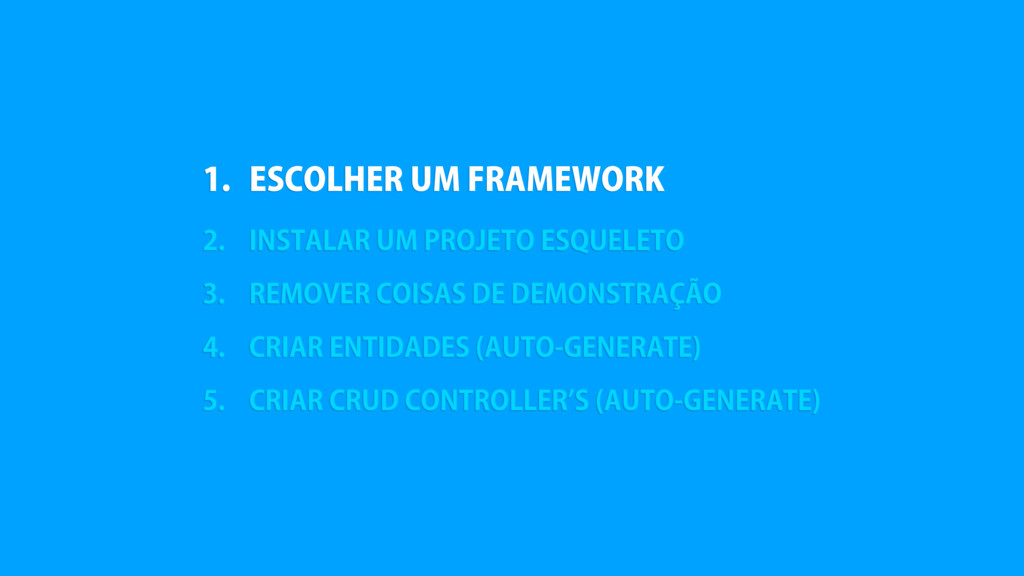 1. ESCOLHER UM FRAMEWORK
2. INSTALAR UM PROJETO ESQUELETO
3. REMOVER COISAS DE DEMONSTRAÇÃO
4. CRIAR ENTIDADES (AUTO-GENERATE)
5. CRIAR CRUD CONTROLLER'S (AUTO-GENERATE)